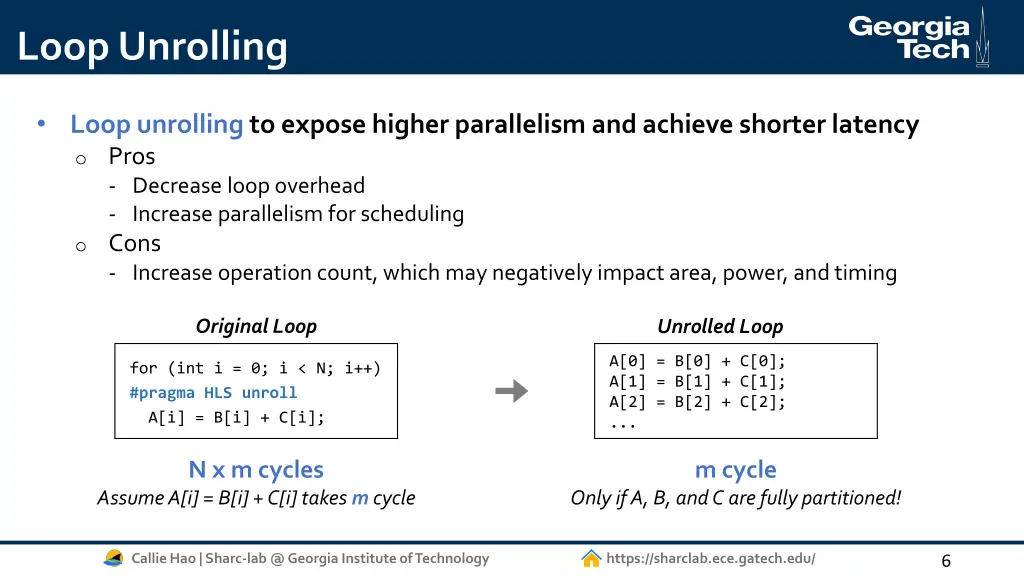 Loop Unrolling

Georgia Tech

• Loop unrolling to expose higher parallelism and achieve shorter latency
  o Pros
    - Decrease loop overhead
    - Increase parallelism for scheduling
  o Cons
    - Increase operation count, which may negatively impact area, power, and timing

Original Loop

for (int i = 0; i < N; i++)
#pragma HLS unroll
  A[i] = B[i] + C[i];

N x m cycles
Assume A[i] = B[i] + C[i] takes m cycle

Unrolled Loop

A[0] = B[0] + C[0];
A[1] = B[1] + C[1];
A[2] = B[2] + C[2];
...

m cycle
Only if A, B, and C are fully partitioned!

Callie Hao | Sharc-lab @ Georgia Institute of Technology
https://sharclab.ece.gatech.edu/
6